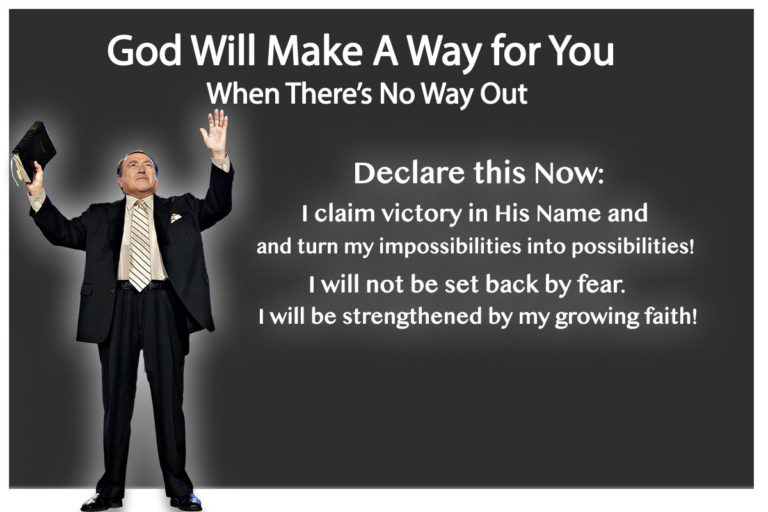 God Will Make A Way for You
When There's No Way Out

Declare this Now:
I claim victory in His Name and and turn my impossibilities into possibilities!
I will not be set back by fear.
I will be strengthened by my growing faith!